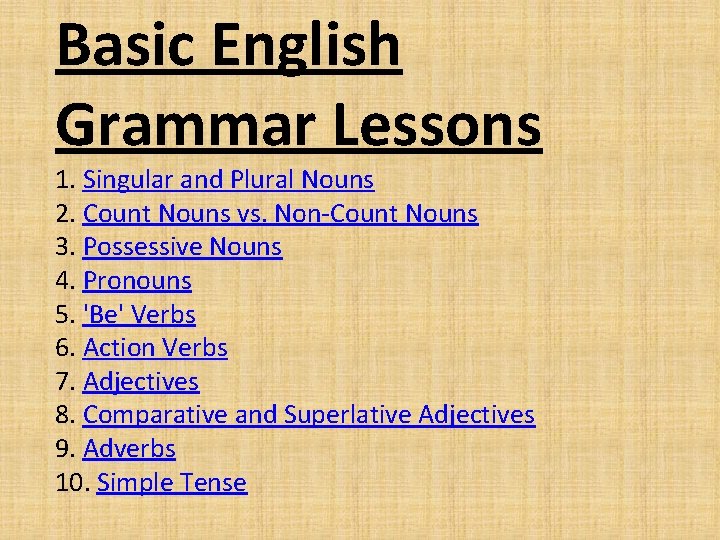 Basic English Grammar Lessons

1. Singular and Plural Nouns
2. Count Nouns vs. Non-Count Nouns
3. Possessive Nouns
4. Pronouns
5. 'Be' Verbs
6. Action Verbs
7. Adjectives
8. Comparative and Superlative Adjectives
9. Adverbs
10. Simple Tense